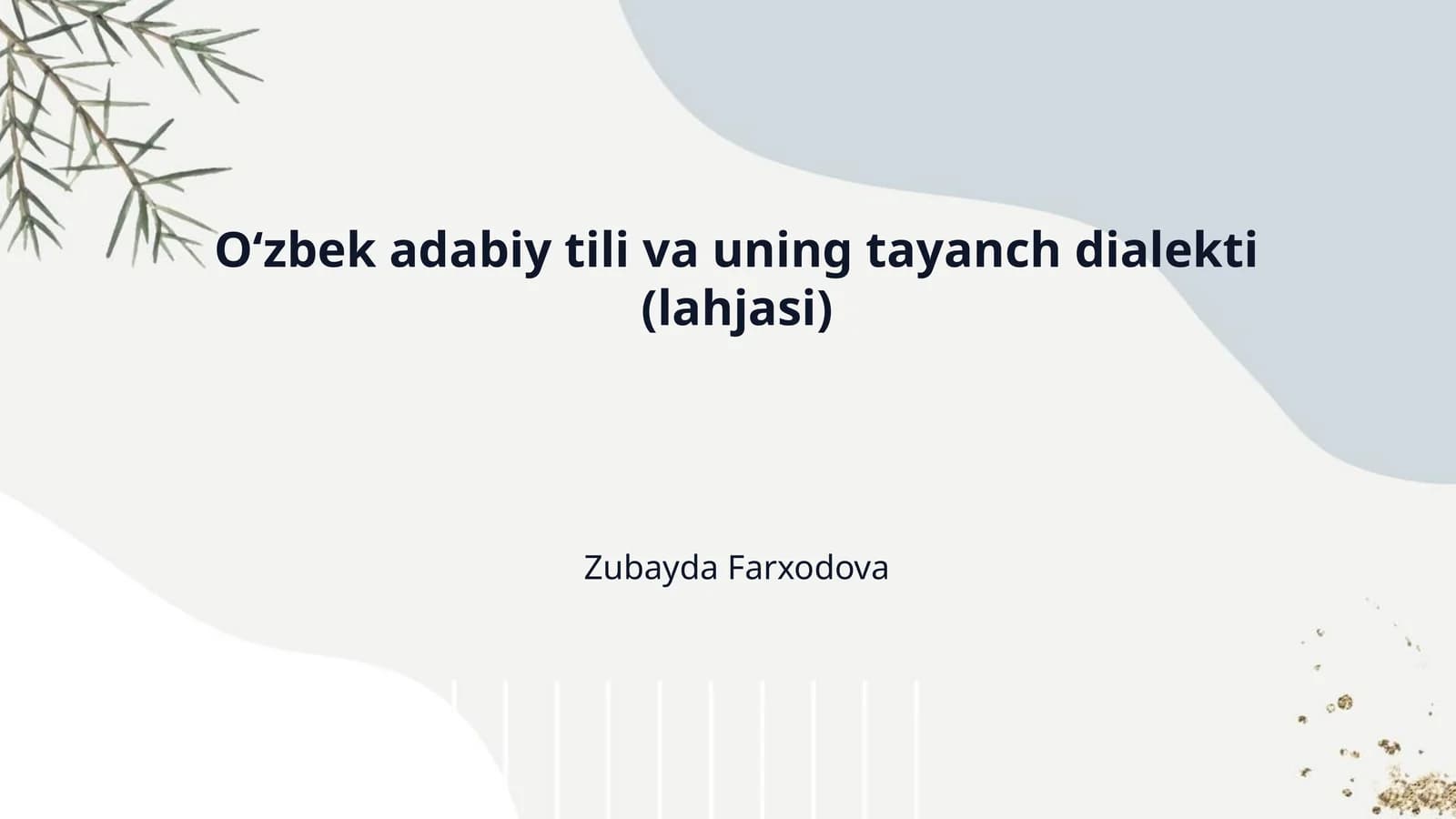 O‘zbek adabiy tili va uning tayanch dialekti (lahjasi)

Zubayda Farxodova